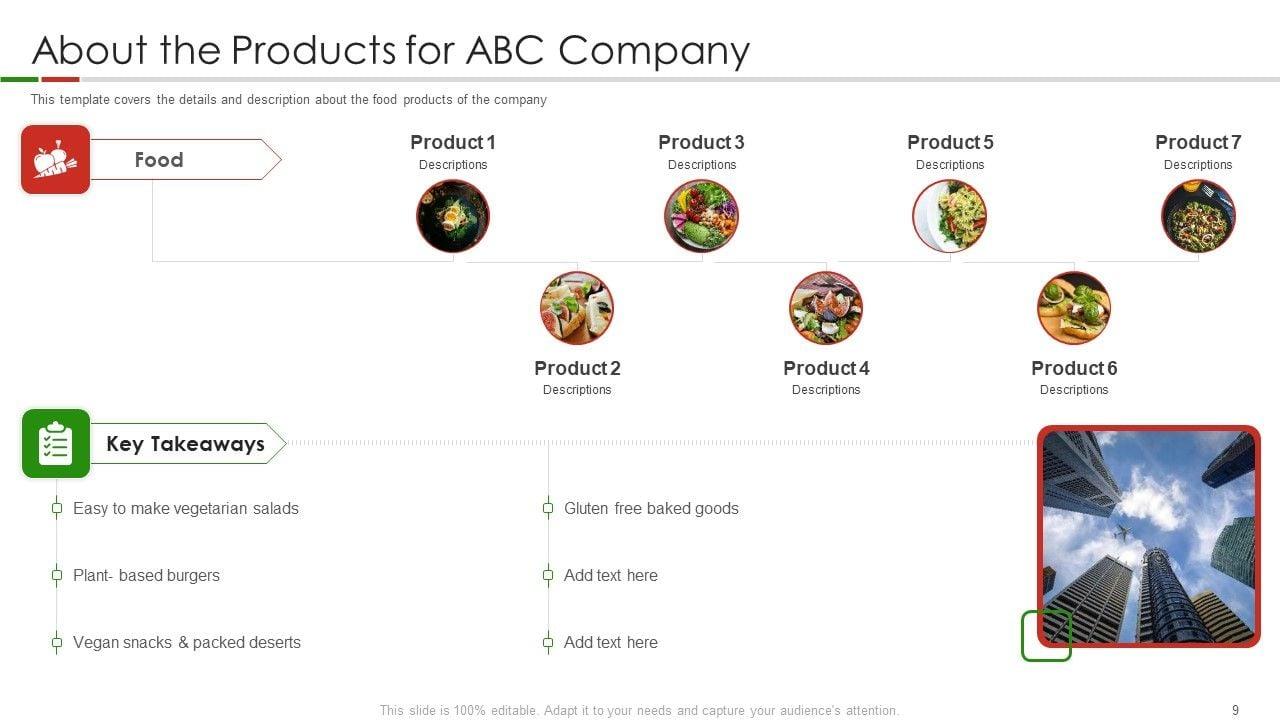 About the Products for ABC Company

This template covers the details and description about the food products of the company

Food

Product 1
Descriptions

Product 3
Descriptions

Product 5
Descriptions

Product 7
Descriptions

Product 2
Descriptions

Product 4
Descriptions

Product 6
Descriptions

Key Takeaways

Easy to make vegetarian salads

Plant- based burgers

Vegan snacks & packed deserts

Gluten free baked goods

Add text here

Add text here

This slide is 100% editable. Adapt it to your needs and capture your audience's attention.

9